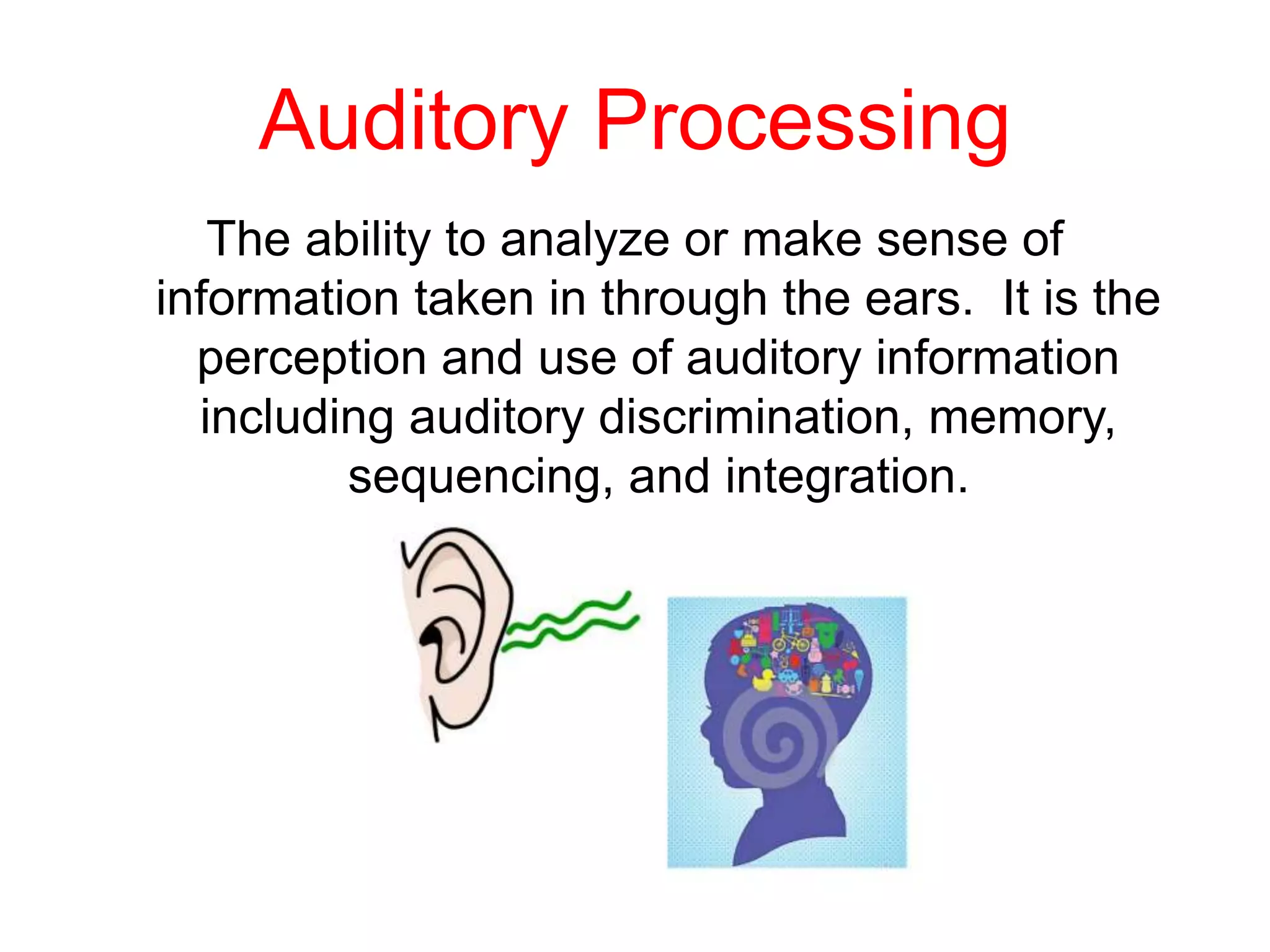 Auditory Processing

The ability to analyze or make sense of information taken in through the ears. It is the perception and use of auditory information including auditory discrimination, memory, sequencing, and integration.